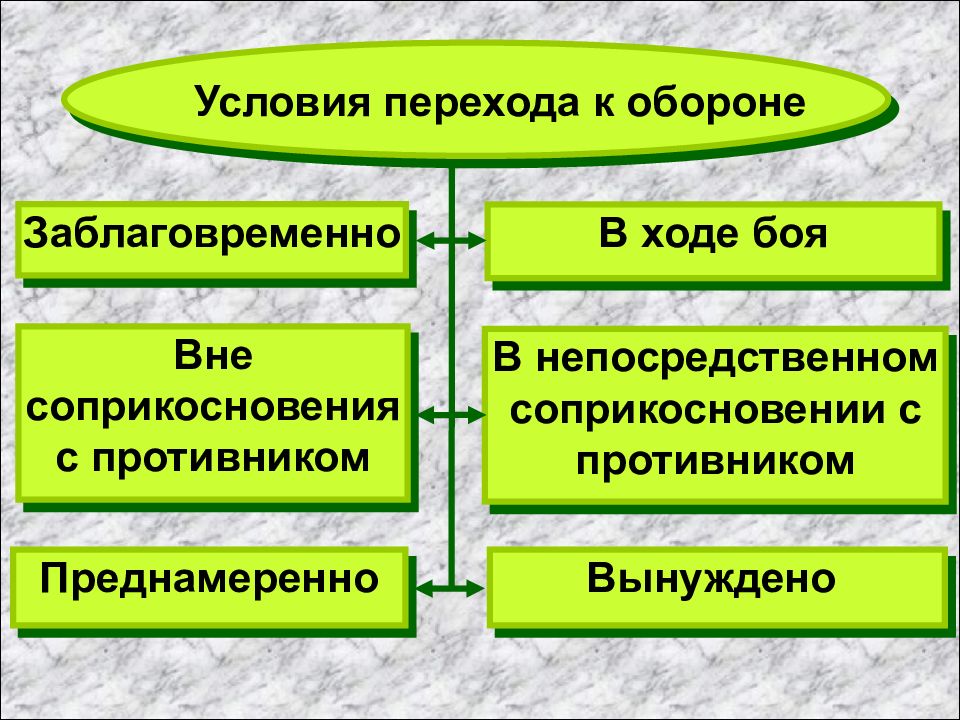 Условия перехода к обороне

Заблаговременно

В ходе боя

Вне соприкосновения с противником

В непосредственном соприкосновении с противником

Преднамеренно

Вынуждено